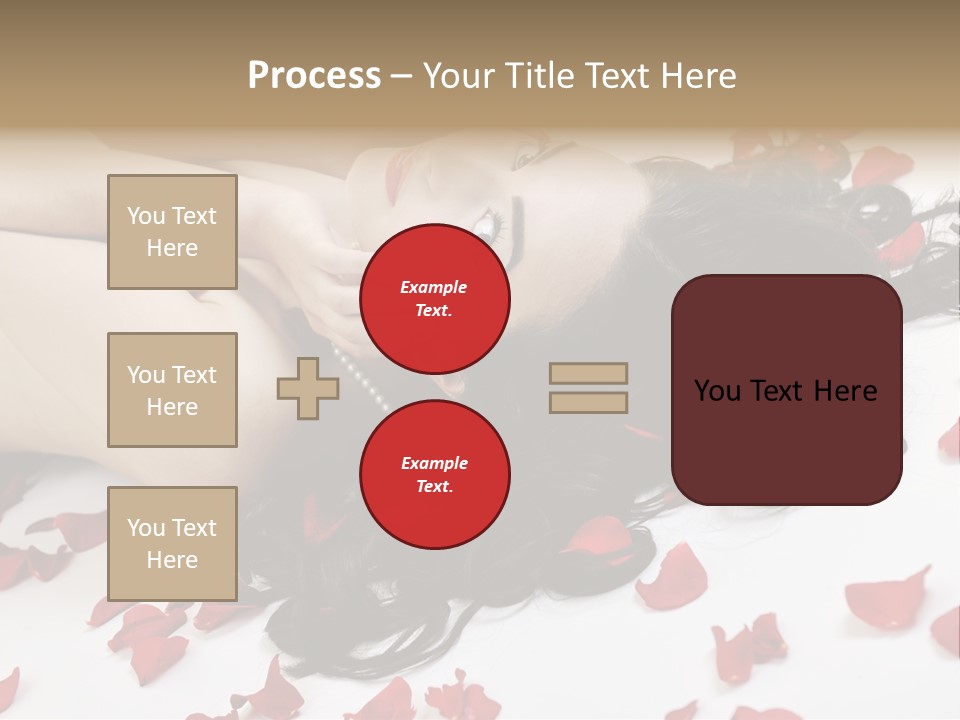 Process – Your Title Text Here

You Text Here

You Text Here

You Text Here

Example Text.

Example Text.

You Text Here